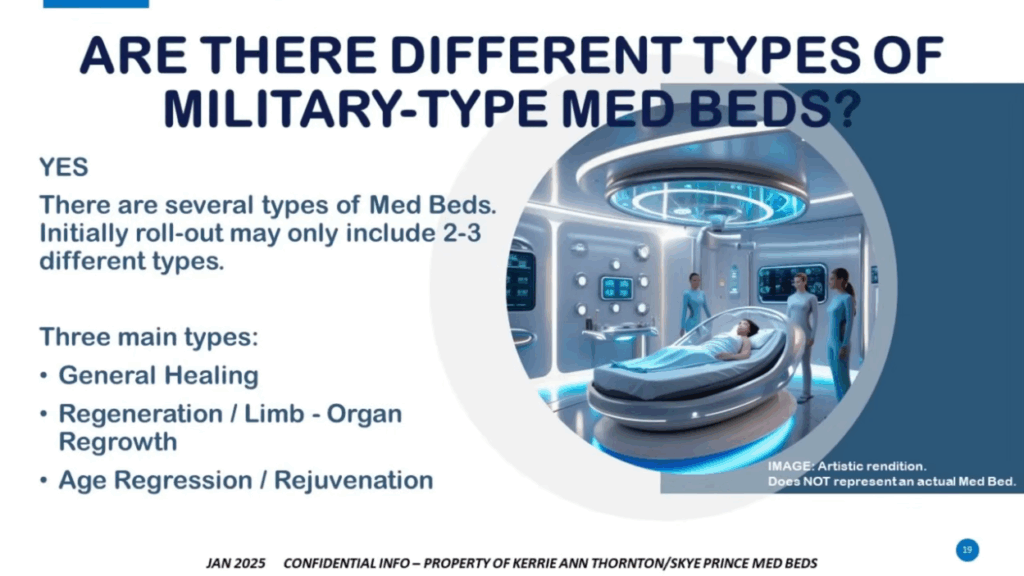 ARE THERE DIFFERENT TYPES OF MILITARY-TYPE MED BEDS?

YES

There are several types of Med Beds. Initially roll-out may only include 2-3 different types.

Three main types:

• General Healing
• Regeneration / Limb - Organ Regrowth
• Age Regression / Rejuvenation

IMAGE: Artistic rendition.
Does NOT represent an actual Med Bed.

JAN 2025 CONFIDENTIAL INFO – PROPERTY OF KERRIE ANN THORNTON/SKYE PRINCE MED BEDS

19